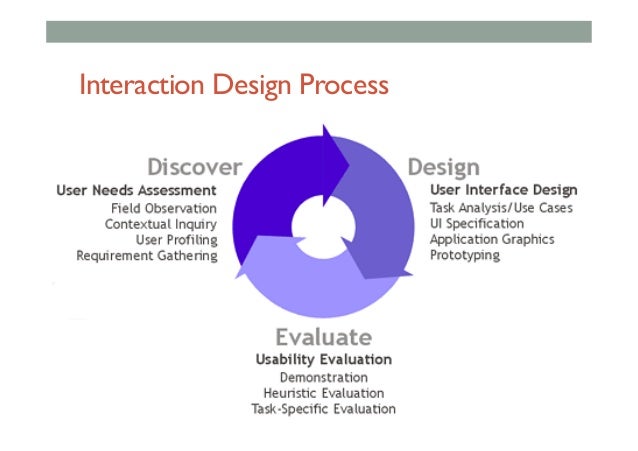 Interaction Design Process

Discover
User Needs Assessment
Field Observation
Contextual Inquiry
User Profiling
Requirement Gathering

Design
User Interface Design
Task Analysis/Use Cases
UI Specification
Application Graphics
Prototyping

Evaluate
Usability Evaluation
Demonstration
Heuristic Evaluation
Task-Specific Evaluation